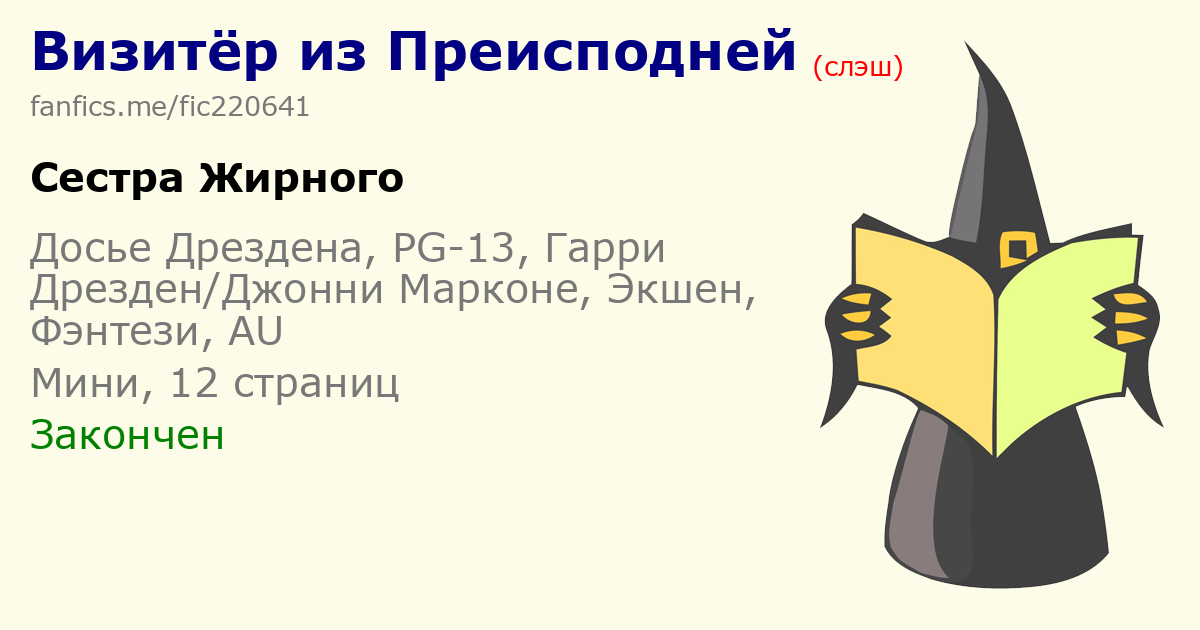 Визитёр из Преисподней (слэш)

fanfics.me/fic220641

Сестра Жирного

Досье Дрездена, PG-13, Гарри Дрезден/Джонни Марконе, Экшен, Фэнтези, AU

Мини, 12 страниц

Закончен